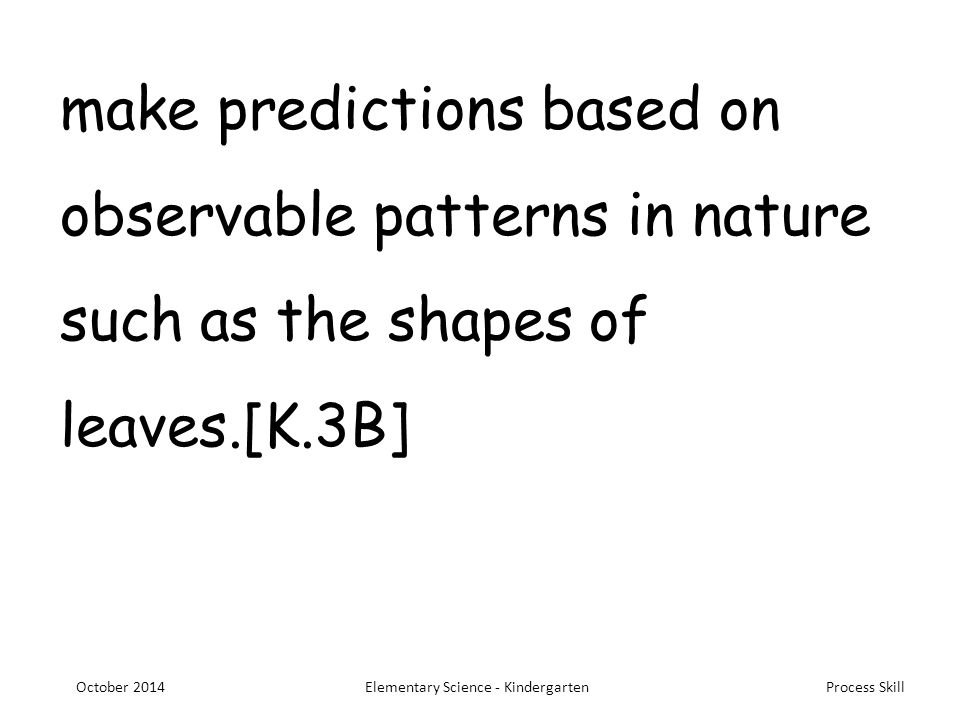 make predictions based on observable patterns in nature such as the shapes of leaves.[K.3B]

October 2014    Elementary Science - Kindergarten    Process Skill